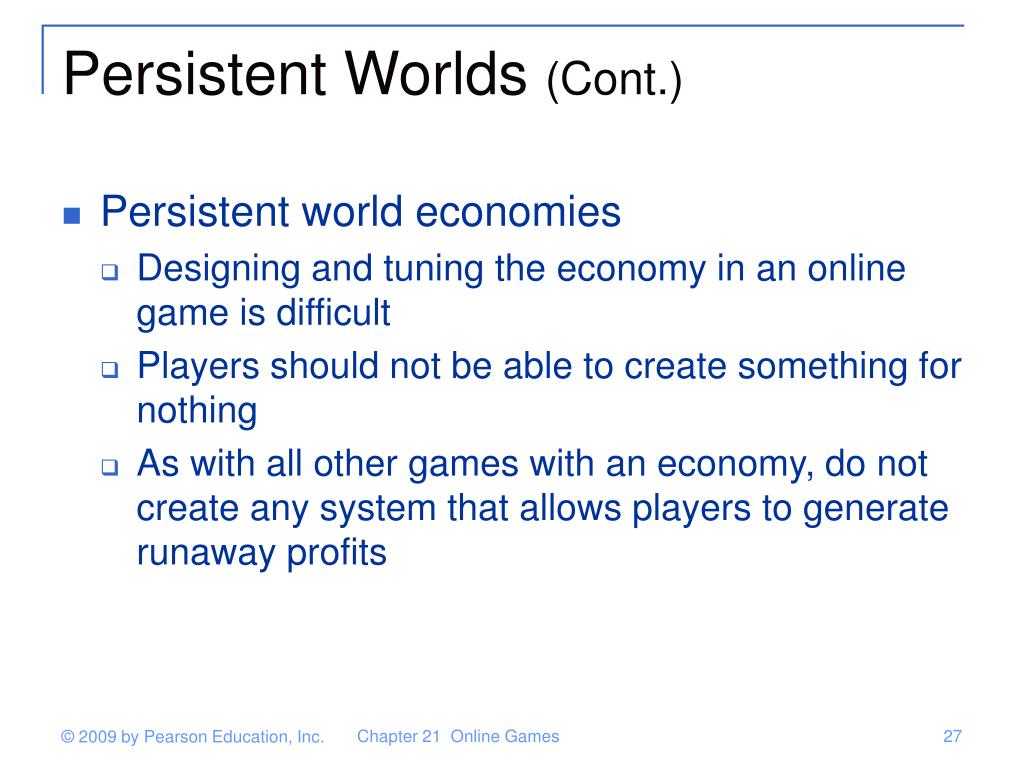 Persistent Worlds (Cont.)

Persistent world economies

Designing and tuning the economy in an online game is difficult

Players should not be able to create something for nothing

As with all other games with an economy, do not create any system that allows players to generate runaway profits

© 2009 by Pearson Education, Inc.

Chapter 21 Online Games

27